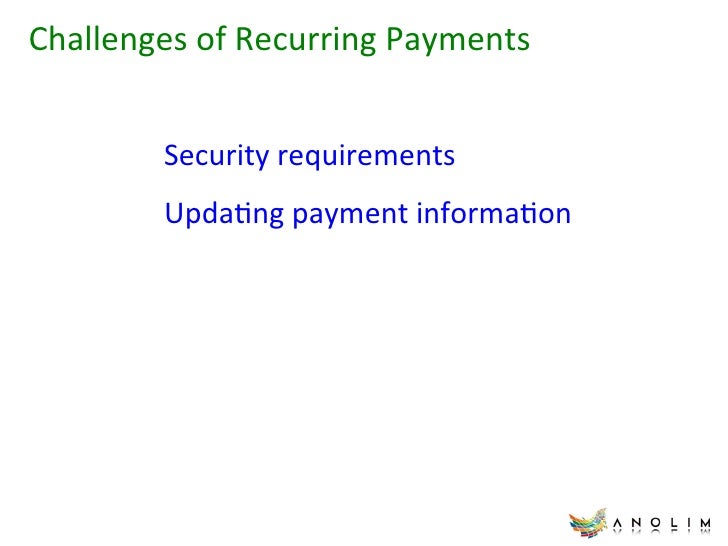 Challenges of Recurring Payments

Security requirements

Updating payment information

ANOLIM